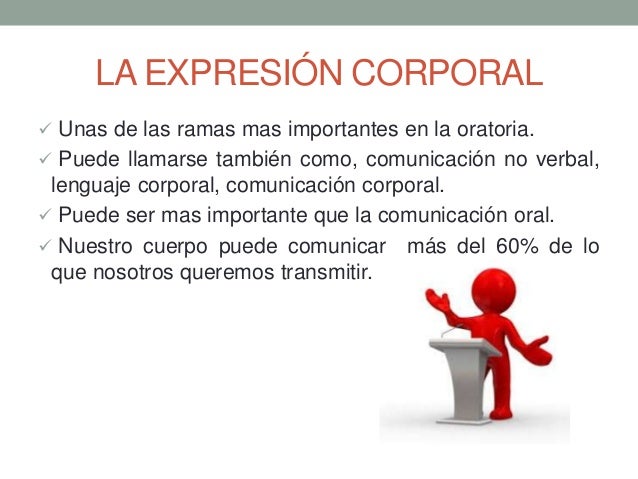 LA EXPRESIÓN CORPORAL

✓ Unas de las ramas mas importantes en la oratoria.

✓ Puede llamarse también como, comunicación no verbal, lenguaje corporal, comunicación corporal.

✓ Puede ser mas importante que la comunicación oral.

✓ Nuestro cuerpo puede comunicar más del 60% de lo que nosotros queremos transmitir.